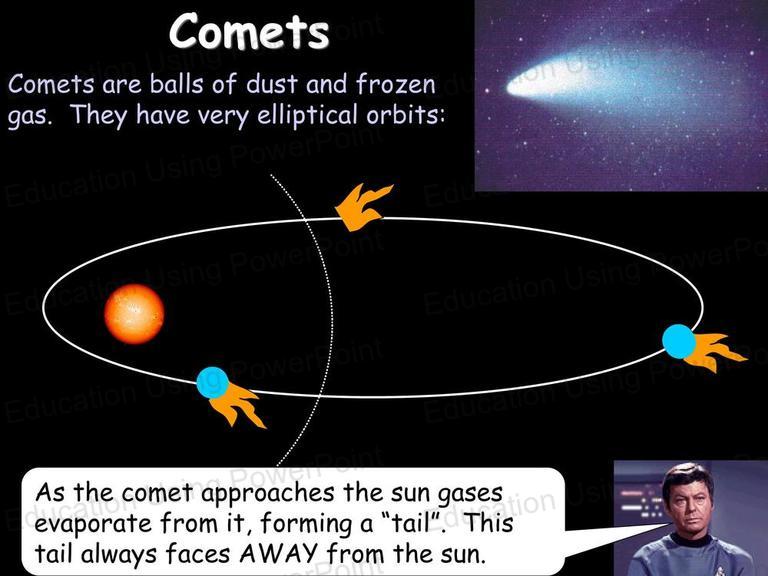 Comets

Comets are balls of dust and frozen gas. They have very elliptical orbits:

As the comet approaches the sun gases evaporate from it, forming a "tail". This tail always faces AWAY from the sun.

Education Using PowerPoint